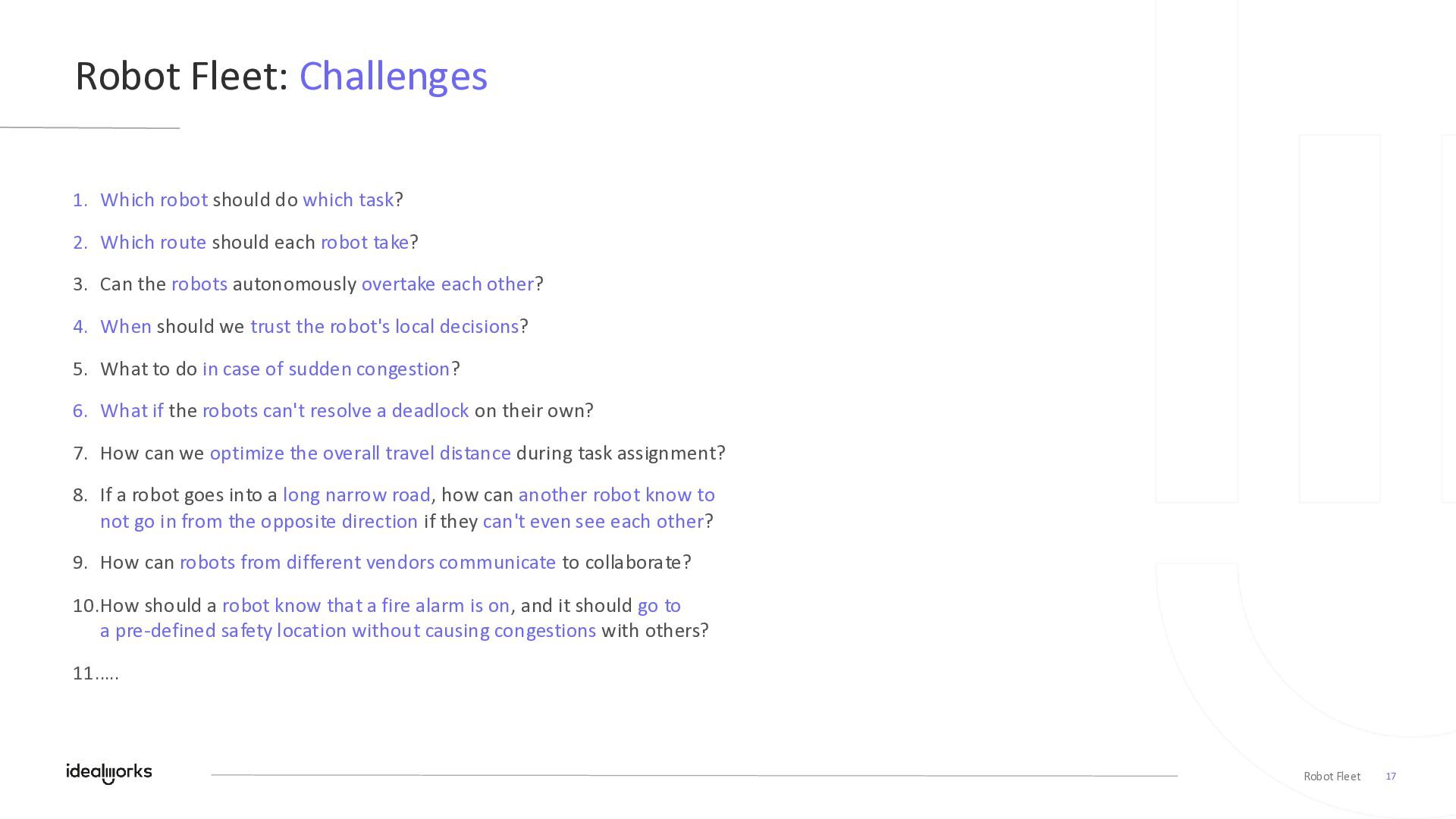 Robot Fleet: Challenges

1. Which robot should do which task?
2. Which route should each robot take?
3. Can the robots autonomously overtake each other?
4. When should we trust the robot's local decisions?
5. What to do in case of sudden congestion?
6. What if the robots can't resolve a deadlock on their own?
7. How can we optimize the overall travel distance during task assignment?
8. If a robot goes into a long narrow road, how can another robot know to not go in from the opposite direction if they can't even see each other?
9. How can robots from different vendors communicate to collaborate?
10. How should a robot know that a fire alarm is on, and it should go to a pre-defined safety location without causing congestions with others?
11.....

idealworks

Robot Fleet 17